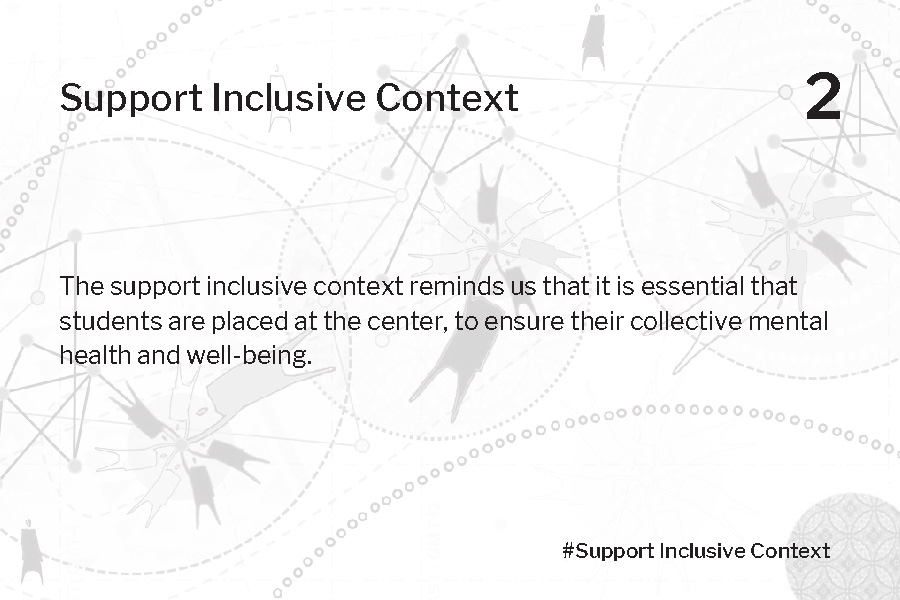 Support Inclusive Context

2

The support inclusive context reminds us that it is essential that students are placed at the center, to ensure their collective mental health and well-being.

#Support Inclusive Context